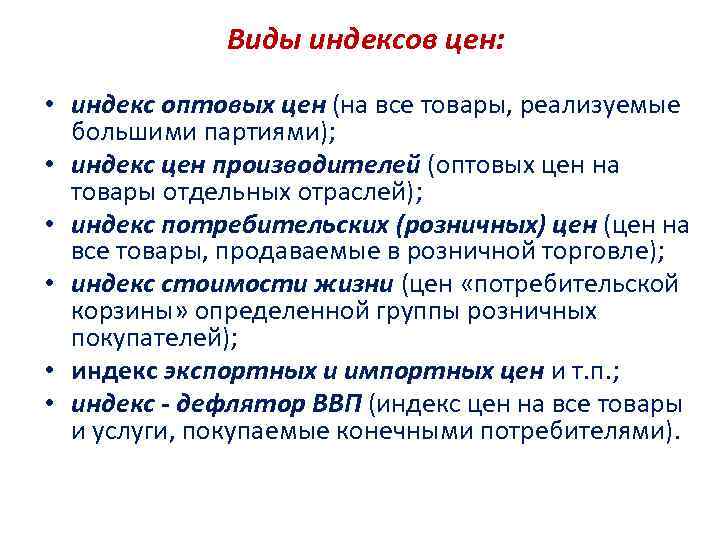 Виды индексов цен:

• индекс оптовых цен (на все товары, реализуемые большими партиями);
• индекс цен производителей (оптовых цен на товары отдельных отраслей);
• индекс потребительских (розничных) цен (цен на все товары, продаваемые в розничной торговле);
• индекс стоимости жизни (цен «потребительской корзины» определенной группы розничных покупателей);
• индекс экспортных и импортных цен и т.п.;
• индекс - дефлятор ВВП (индекс цен на все товары и услуги, покупаемые конечными потребителями).